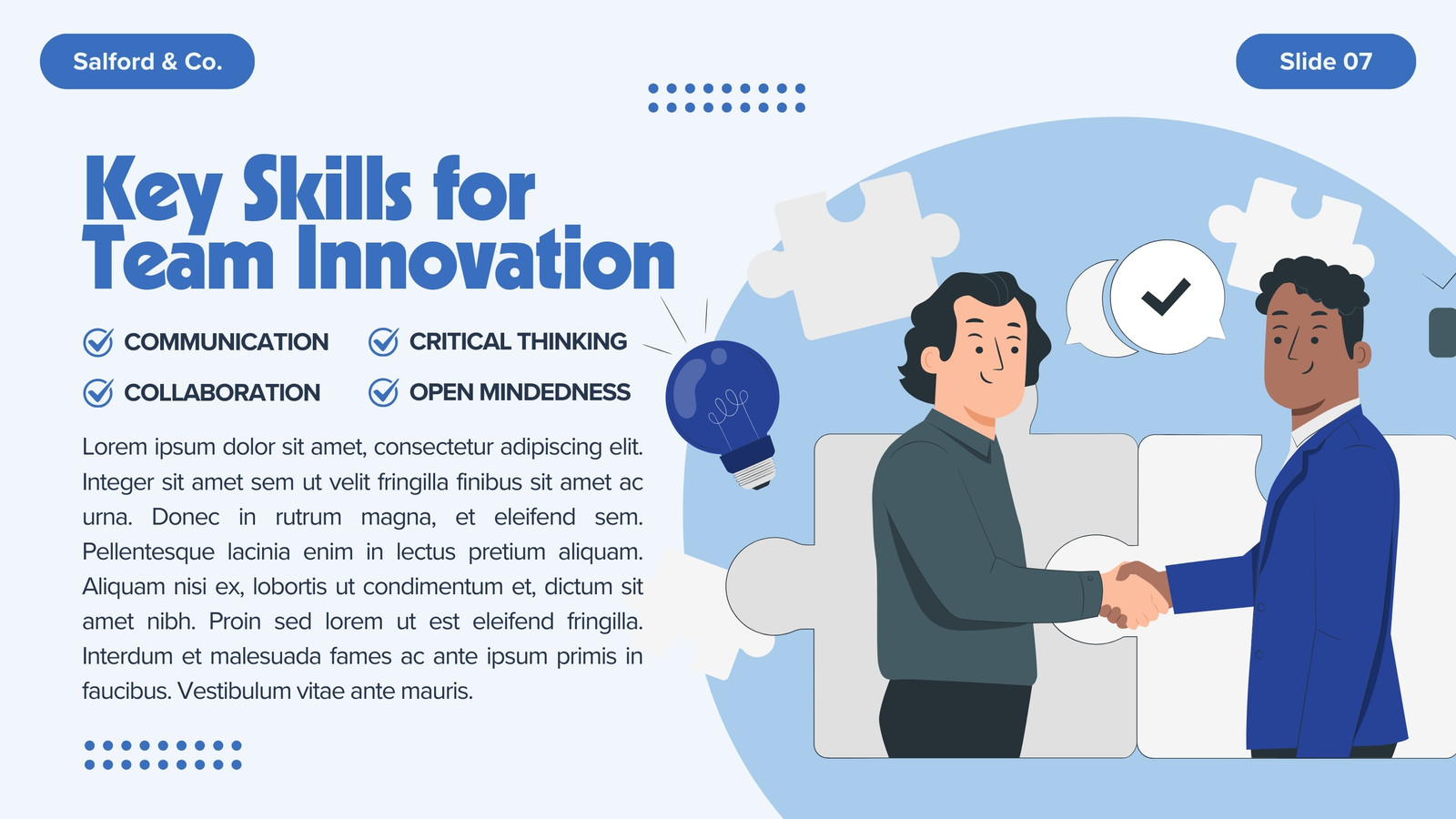 Salford & Co.

Slide 07

Key Skills for Team Innovation

COMMUNICATION

CRITICAL THINKING

COLLABORATION

OPEN MINDEDNESS

Lorem ipsum dolor sit amet, consectetur adipiscing elit. Integer sit amet sem ut velit fringilla finibus sit amet ac urna. Donec in rutrum magna, et eleifend sem. Pellentesque lacinia enim in lectus pretium aliquam. Aliquam nisi ex, lobortis ut condimentum et, dictum sit amet nibh. Proin sed lorem ut est eleifend fringilla. Interdum et malesuada fames ac ante ipsum primis in faucibus. Vestibulum vitae ante mauris.